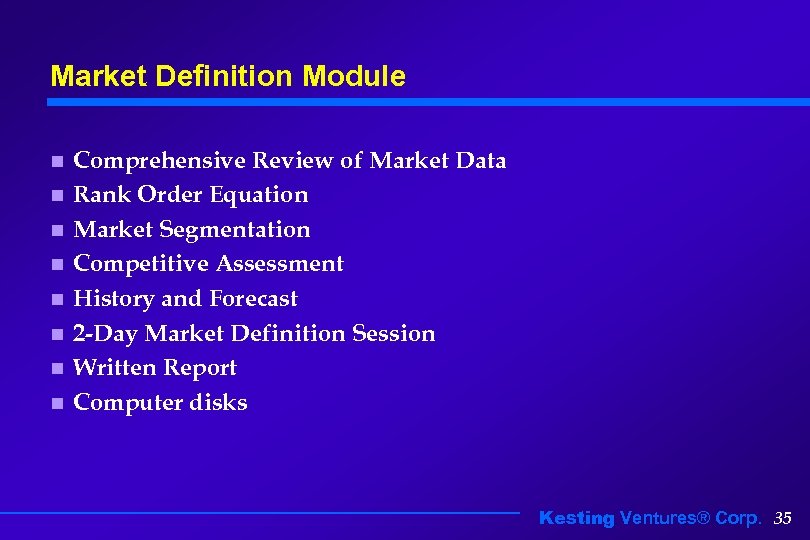 Market Definition Module

- Comprehensive Review of Market Data
- Rank Order Equation
- Market Segmentation
- Competitive Assessment
- History and Forecast
- 2-Day Market Definition Session
- Written Report
- Computer disks

Kesting Ventures® Corp. 35